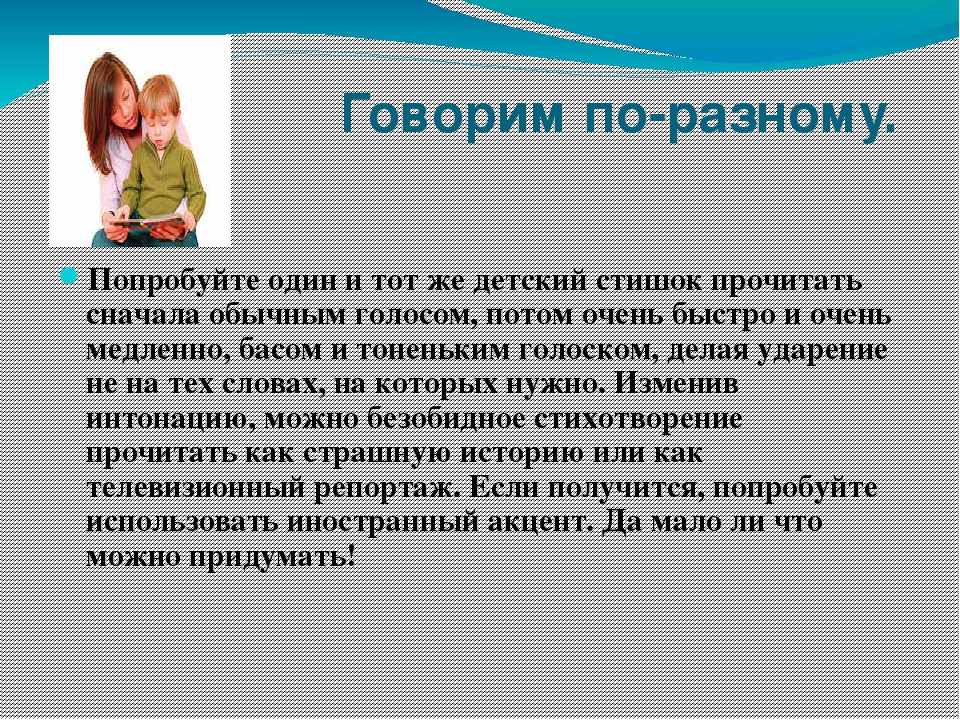 Говорим по-разному.

Попробуйте один и тот же детский стишок прочитать сначала обычным голосом, потом очень быстро и очень медленно, басом и тоненьким голоском, делая ударение не на тех словах, на которых нужно. Изменив интонацию, можно безобидное стихотворение прочитать как страшную историю или как телевизионный репортаж. Если получится, попробуйте использовать иностранный акцент. Да мало ли что можно придумать!